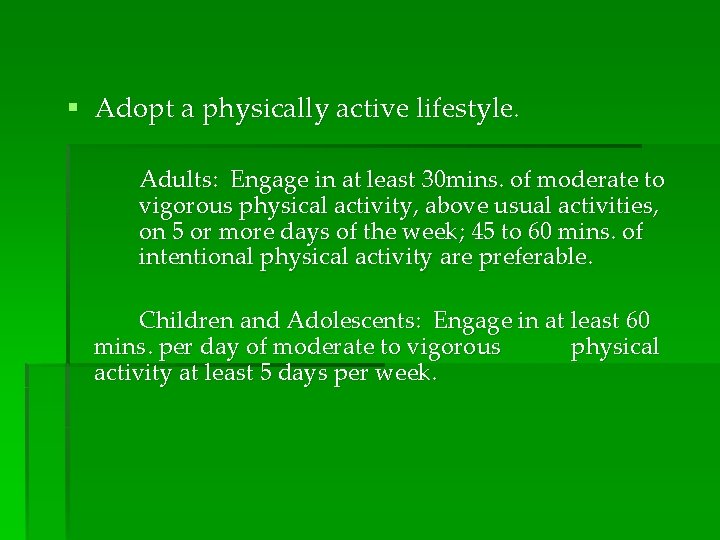 ▪ Adopt a physically active lifestyle.

Adults: Engage in at least 30mins. of moderate to vigorous physical activity, above usual activities, on 5 or more days of the week; 45 to 60 mins. of intentional physical activity are preferable.

Children and Adolescents: Engage in at least 60 mins. per day of moderate to vigorous physical activity at least 5 days per week.